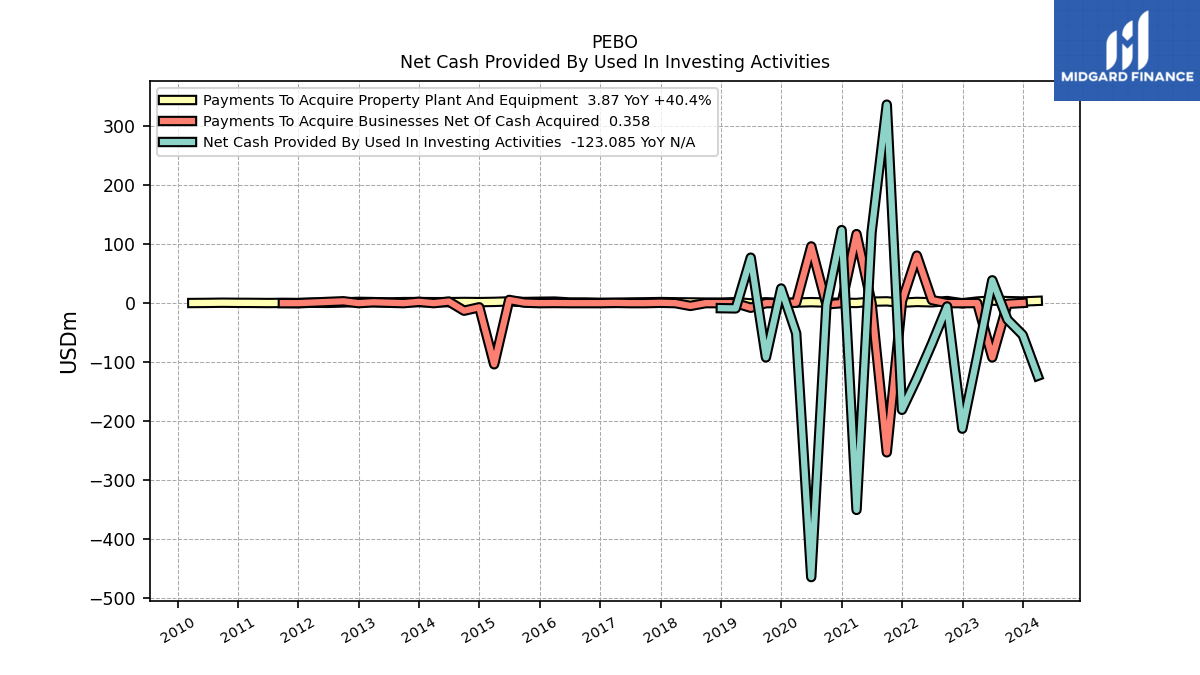 PEBO
Net Cash Provided By Used In Investing Activities

MIDGARD FINANCE

Payments To Acquire Property Plant And Equipment 3.87 YoY +40.4%
Payments To Acquire Businesses Net Of Cash Acquired 0.358
Net Cash Provided By Used In Investing Activities -123.085 YoY N/A

USDm

300
200
100
0
−100
−200
−300
−400
−500

2010
2011
2012
2013
2014
2015
2016
2017
2018
2019
2020
2021
2022
2023
2024